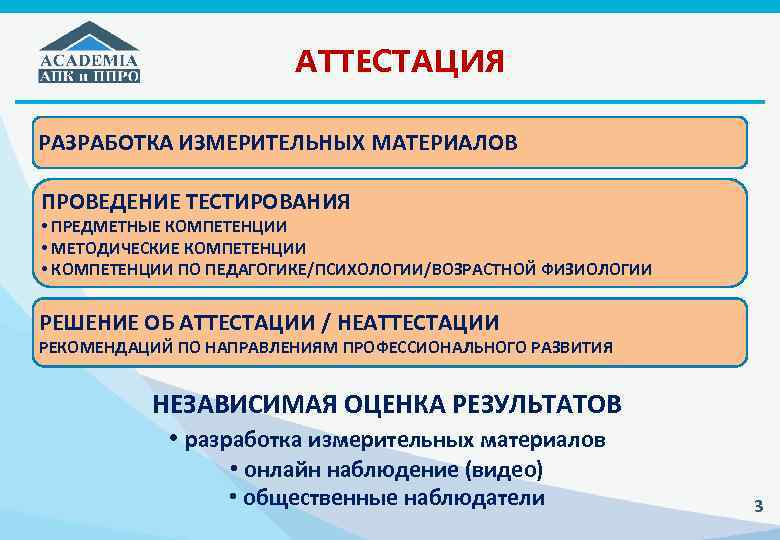 ACADEMIA
АПК и ППРО

АТТЕСТАЦИЯ

РАЗРАБОТКА ИЗМЕРИТЕЛЬНЫХ МАТЕРИАЛОВ

ПРОВЕДЕНИЕ ТЕСТИРОВАНИЯ
• ПРЕДМЕТНЫЕ КОМПЕТЕНЦИИ
• МЕТОДИЧЕСКИЕ КОМПЕТЕНЦИИ
• КОМПЕТЕНЦИИ ПО ПЕДАГОГИКЕ/ПСИХОЛОГИИ/ВОЗРАСТНОЙ ФИЗИОЛОГИИ

РЕШЕНИЕ ОБ АТТЕСТАЦИИ / НЕАТТЕСТАЦИИ
РЕКОМЕНДАЦИЙ ПО НАПРАВЛЕНИЯМ ПРОФЕССИОНАЛЬНОГО РАЗВИТИЯ

НЕЗАВИСИМАЯ ОЦЕНКА РЕЗУЛЬТАТОВ
• разработка измерительных материалов
• онлайн наблюдение (видео)
• общественные наблюдатели

3